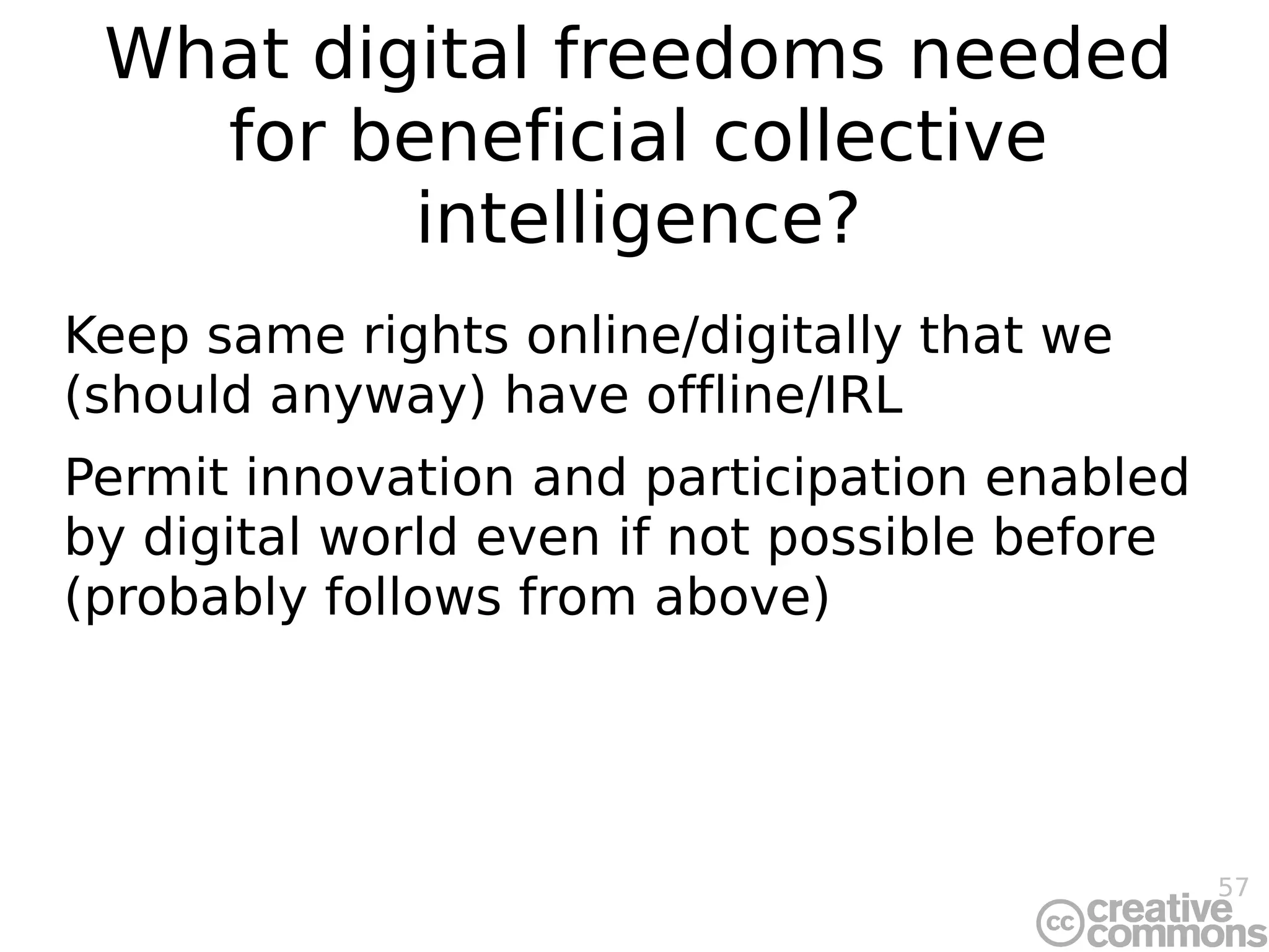 What digital freedoms needed for beneficial collective intelligence?

Keep same rights online/digitally that we (should anyway) have offline/IRL

Permit innovation and participation enabled by digital world even if not possible before (probably follows from above)

57

cc creative commons